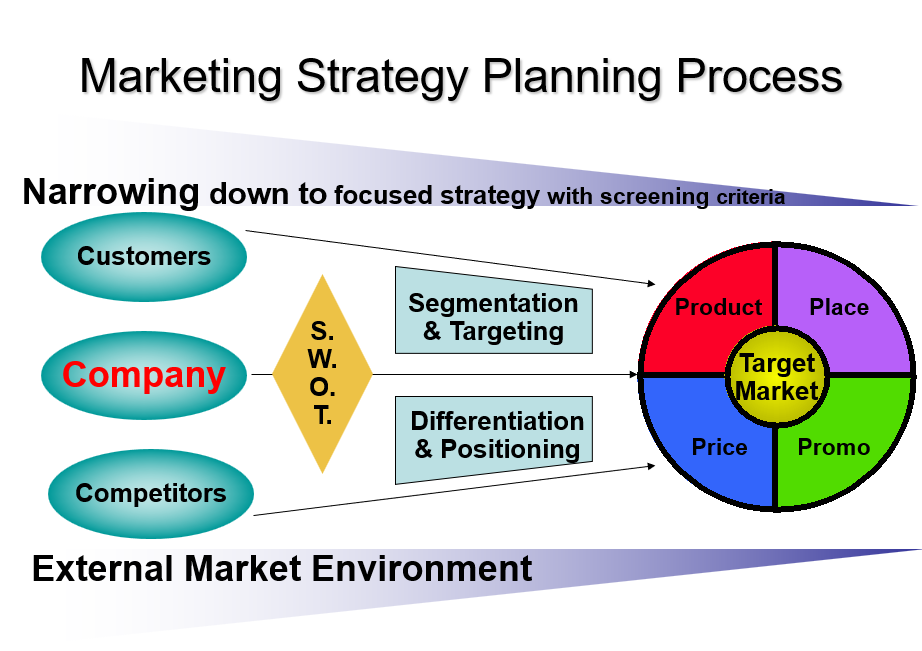 Marketing Strategy Planning Process

Narrowing down to focused strategy with screening criteria

Customers

Company

Competitors

S.
W.
O.
T.

Segmentation & Targeting

Differentiation & Positioning

Product

Place

Target Market

Price

Promo

External Market Environment